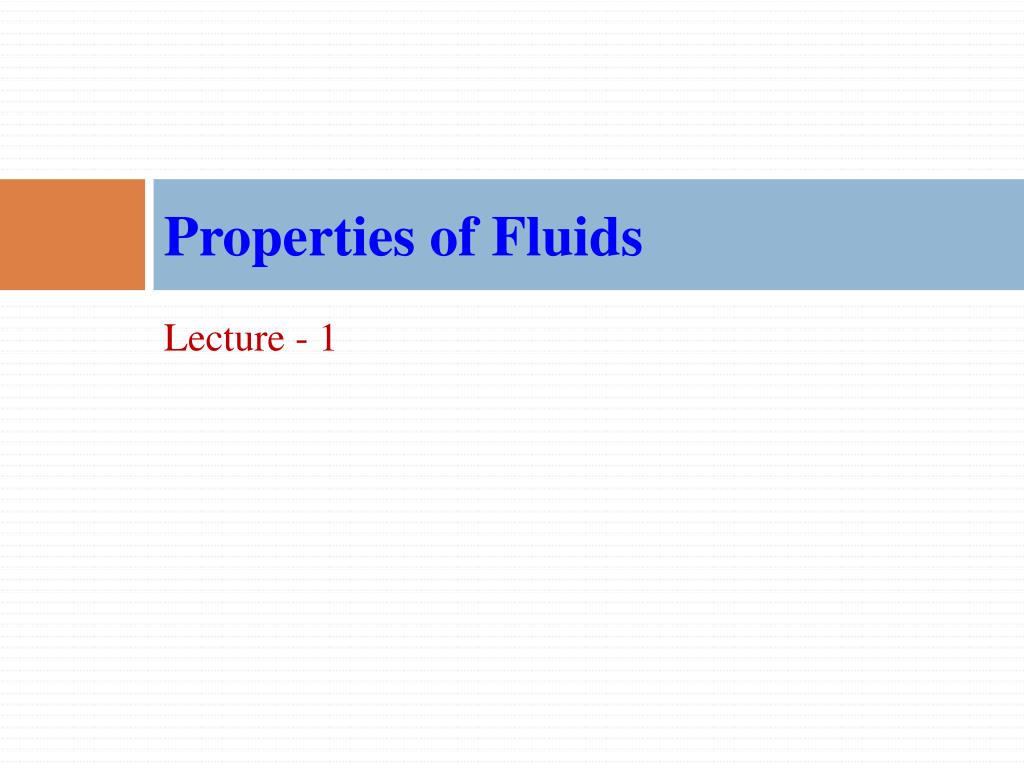 Properties of Fluids

Lecture - 1